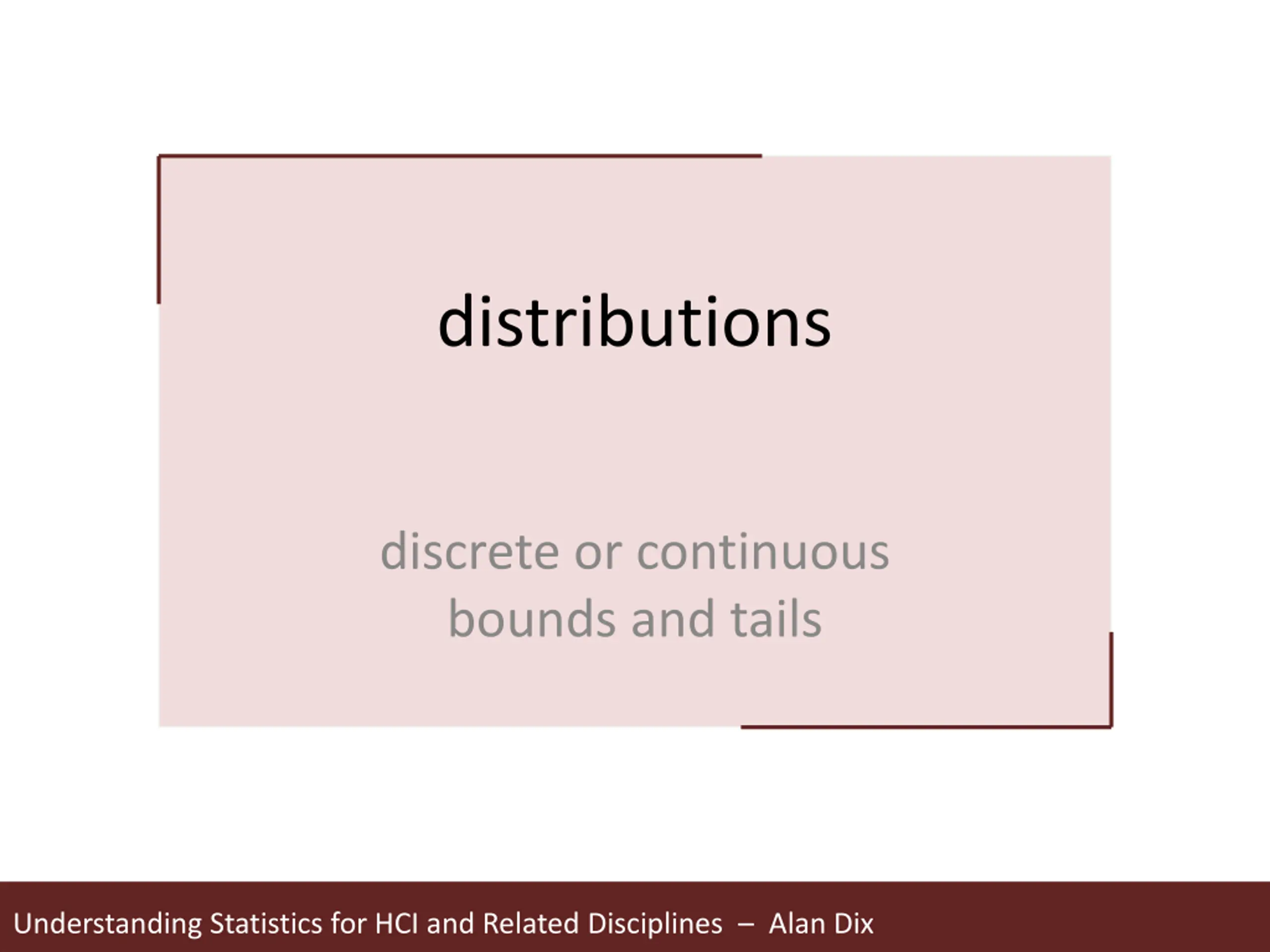 distributions

discrete or continuous
bounds and tails

Understanding Statistics for HCI and Related Disciplines – Alan Dix